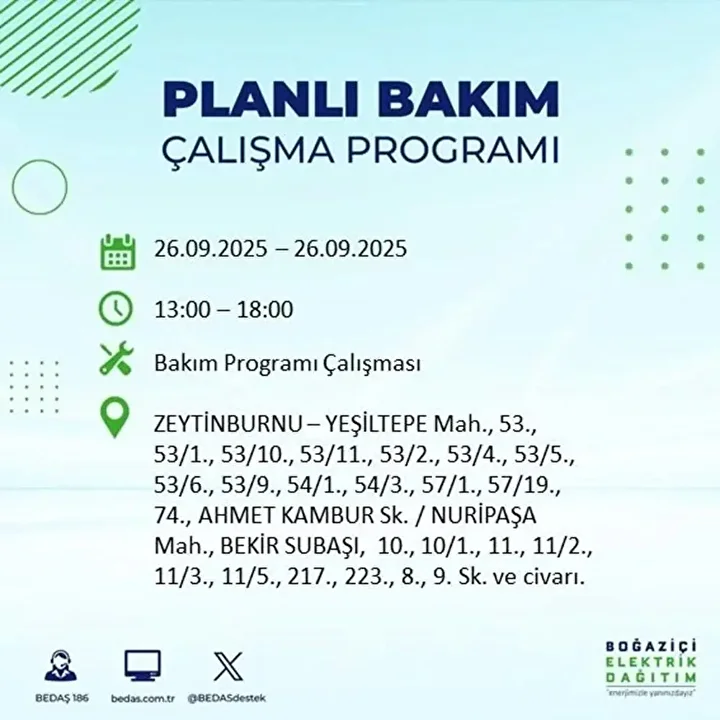 PLANLI BAKIM
ÇALIŞMA PROGRAMI

26.09.2025 – 26.09.2025

13:00 – 18:00

Bakım Programı Çalışması

ZEYTİNBURNU – YEŞİLTEPE Mah., 53., 53/1., 53/10., 53/11., 53/2., 53/4., 53/5., 53/6., 53/9., 54/1., 54/3., 57/1., 57/19., 74., AHMET KAMBUR Sk. / NURİPAŞA Mah., BEKİR SUBAŞI, 10., 10/1., 11., 11/2., 11/3., 11/5., 217., 223., 8., 9. Sk. ve civarı.

BEDAŞ 186
bedas.com.tr
@BEDASdestek

BOĞAZİÇİ
ELEKTRİK
DAĞITIM
"enerjimizle yanınızdayız"